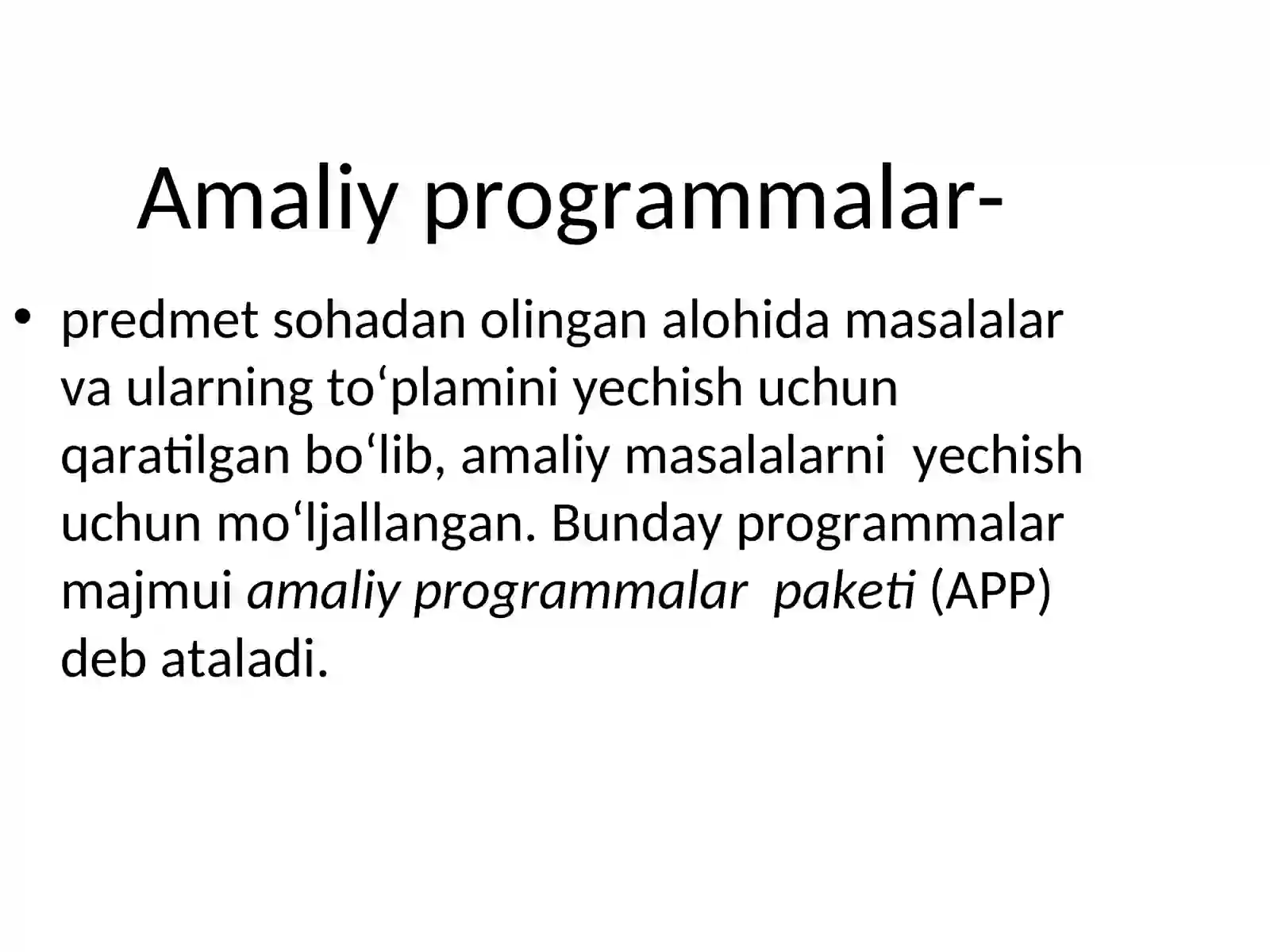 Amaliy programmalar-

• predmet sohadan olingan alohida masalalar va ularning to‘plamini yechish uchun qaratilgan bo‘lib, amaliy masalalarni yechish uchun mo‘ljallangan. Bunday programmalar majmui amaliy programmalar paketi (APP) deb ataladi.